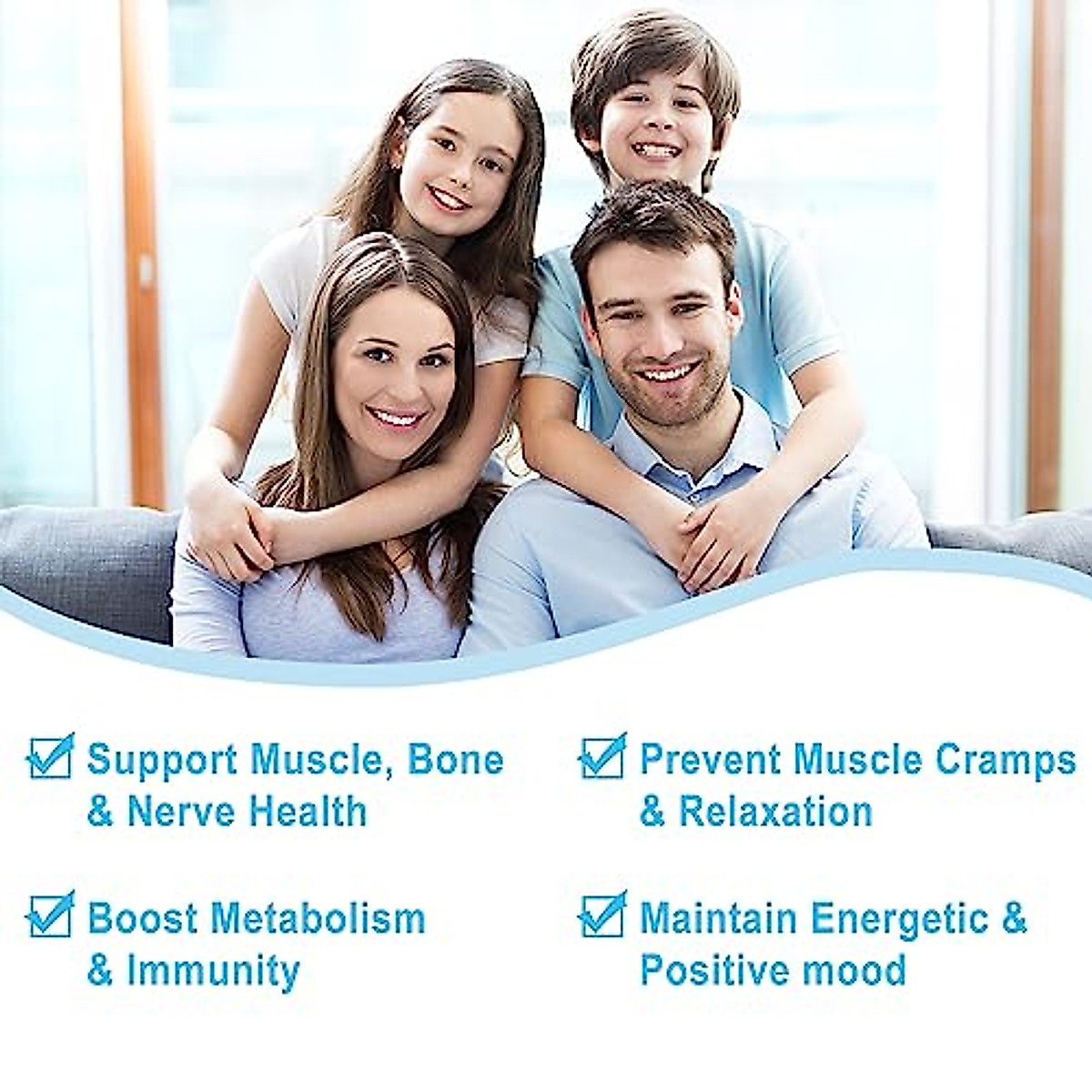 Support Muscle, Bone & Nerve Health

Boost Metabolism & Immunity

Prevent Muscle Cramps & Relaxation

Maintain Energetic & Positive mood